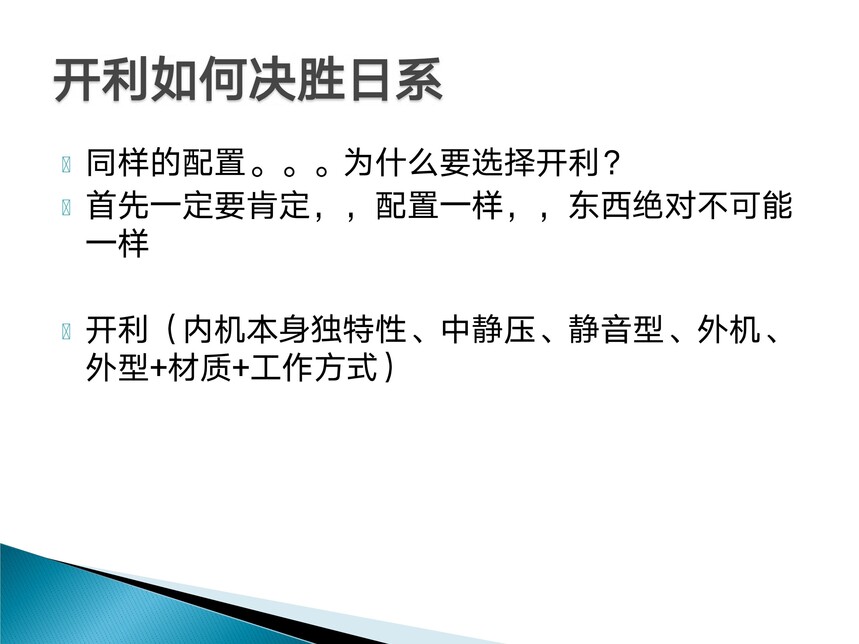 开利如何决胜日系

同样的配置。。。为什么要选择开利？

首先一定要肯定，，配置一样，，东西绝对不可能一样

开利（内机本身独特性、中静压、静音型、外机、外型+材质+工作方式）